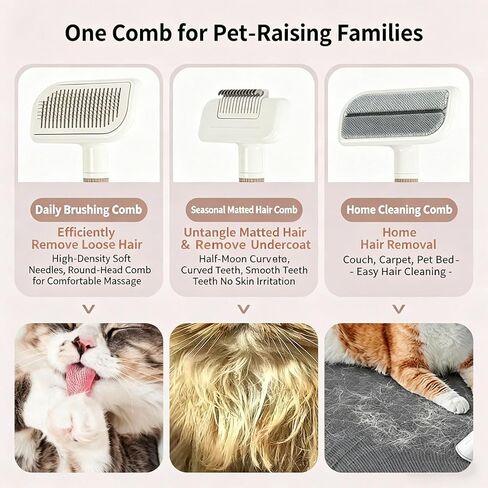 One Comb for Pet-Raising Families

Daily Brushing Comb

Efficiently Remove Loose Hair

High-Density Soft Needles, Round-Head Comb for Comfortable Massage

Seasonal Matted Hair Comb

Untangle Matted Hair & Remove Undercoat

Half-Moon Curvete, Curved Teeth, Smooth Teeth Teeth No Skin Irritation

Home Cleaning Comb

Home Hair Removal

Couch, Carpet, Pet Bed - - Easy Hair Cleaning -